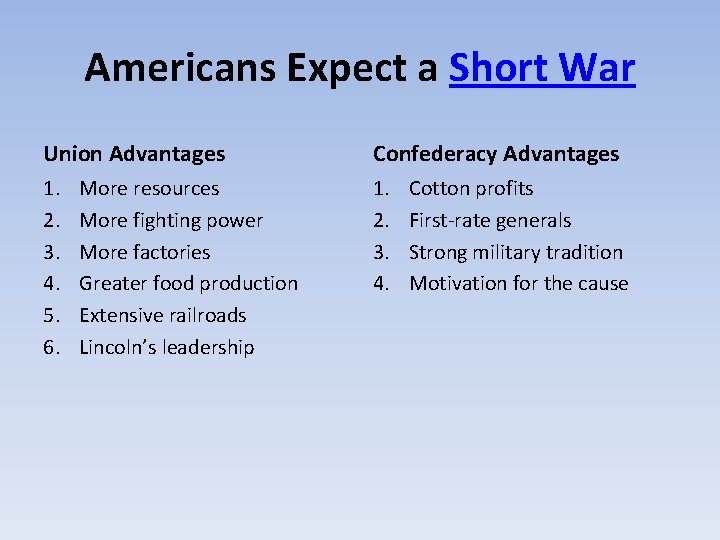 Americans Expect a Short War

Union Advantages

1. More resources
2. More fighting power
3. More factories
4. Greater food production
5. Extensive railroads
6. Lincoln's leadership

Confederacy Advantages

1. Cotton profits
2. First-rate generals
3. Strong military tradition
4. Motivation for the cause